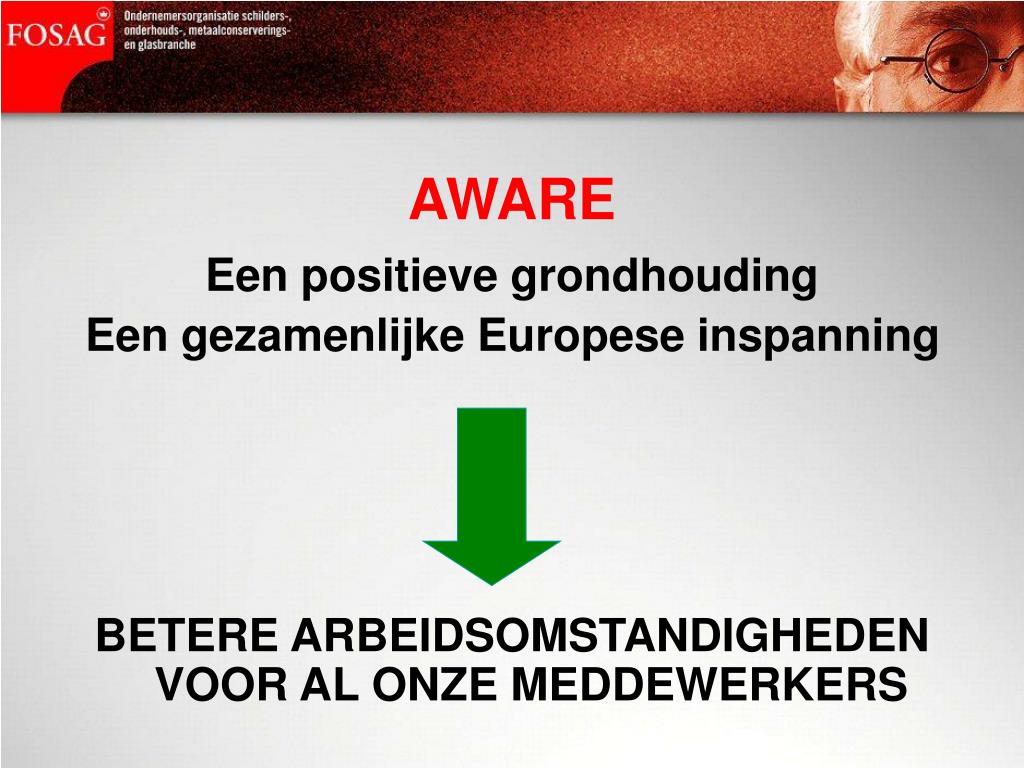 FOSAG Ondernemersorganisatie schilders-, onderhouds-, metaalconserverings- en glasbranche

AWARE

Een positieve grondhouding
Een gezamenlijke Europese inspanning

BETERE ARBEIDSOMSTANDIGHEDEN VOOR AL ONZE MEDDEWERKERS